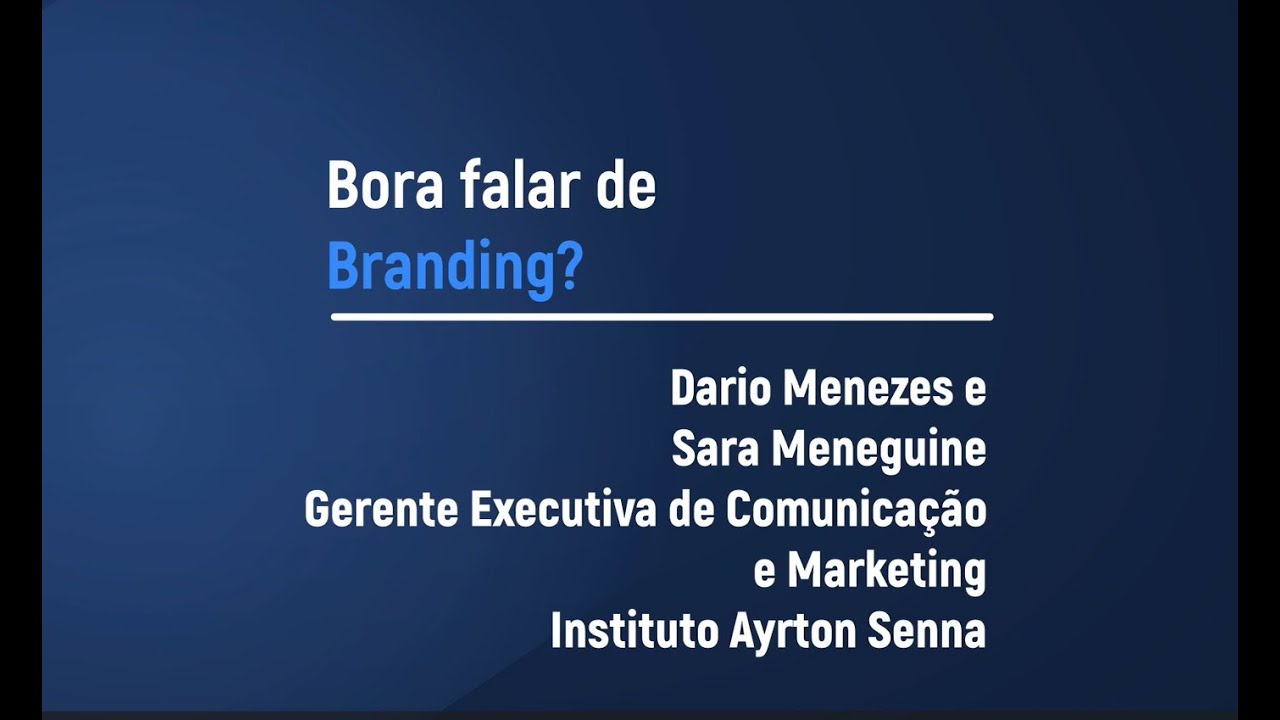 Bora falar de
Branding?

Dario Menezes e
Sara Meneguine
Gerente Executiva de Comunicação
e Marketing
Instituto Ayrton Senna